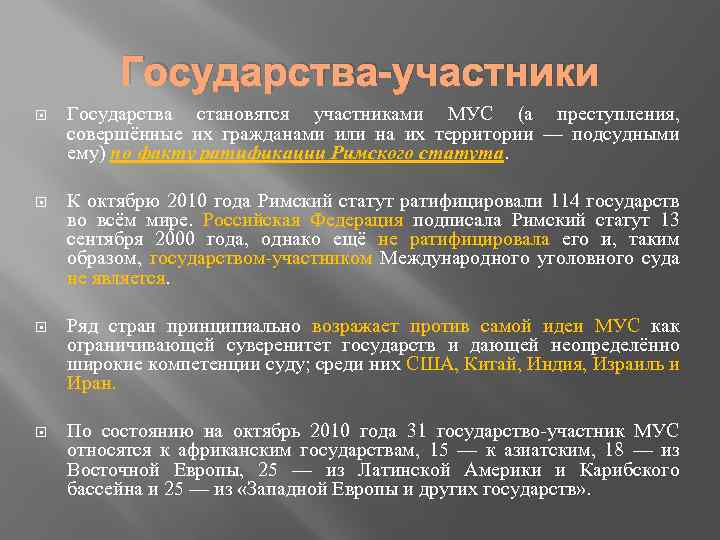 Государства-участники

Государства становятся участниками МУС (а преступления, совершённые их гражданами или на их территории — подсудными ему) по факту ратификации Римского статута.

К октябрю 2010 года Римский статут ратифицировали 114 государств во всём мире. Российская Федерация подписала Римский статут 13 сентября 2000 года, однако ещё не ратифицировала его и, таким образом, государством-участником Международного уголовного суда не является.

Ряд стран принципиально возражает против самой идеи МУС как ограничивающей суверенитет государств и дающей неопределённо широкие компетенции суду; среди них США, Китай, Индия, Израиль и Иран.

По состоянию на октябрь 2010 года 31 государство-участник МУС относятся к африканским государствам, 15 — к азиатским, 18 — из Восточной Европы, 25 — из Латинской Америки и Карибского бассейна и 25 — из «Западной Европы и других государств».